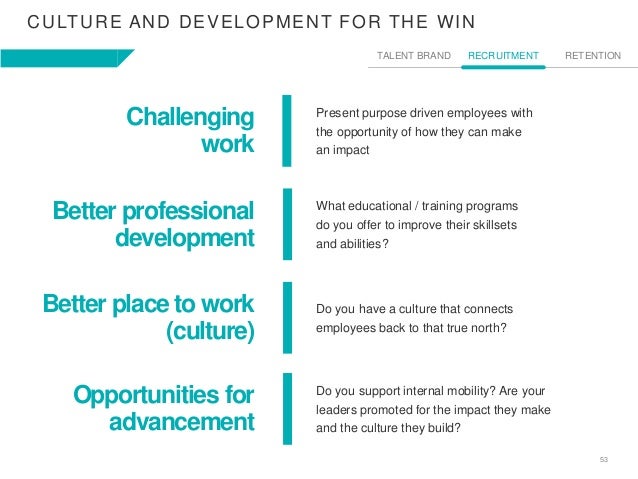 CULTURE AND DEVELOPMENT FOR THE WIN

TALENT BRAND RECRUITMENT RETENTION

Challenging work

Present purpose driven employees with the opportunity of how they can make an impact

Better professional development

What educational / training programs do you offer to improve their skillsets and abilities?

Better place to work (culture)

Do you have a culture that connects employees back to that true north?

Opportunities for advancement

Do you support internal mobility? Are your leaders promoted for the impact they make and the culture they build?

53